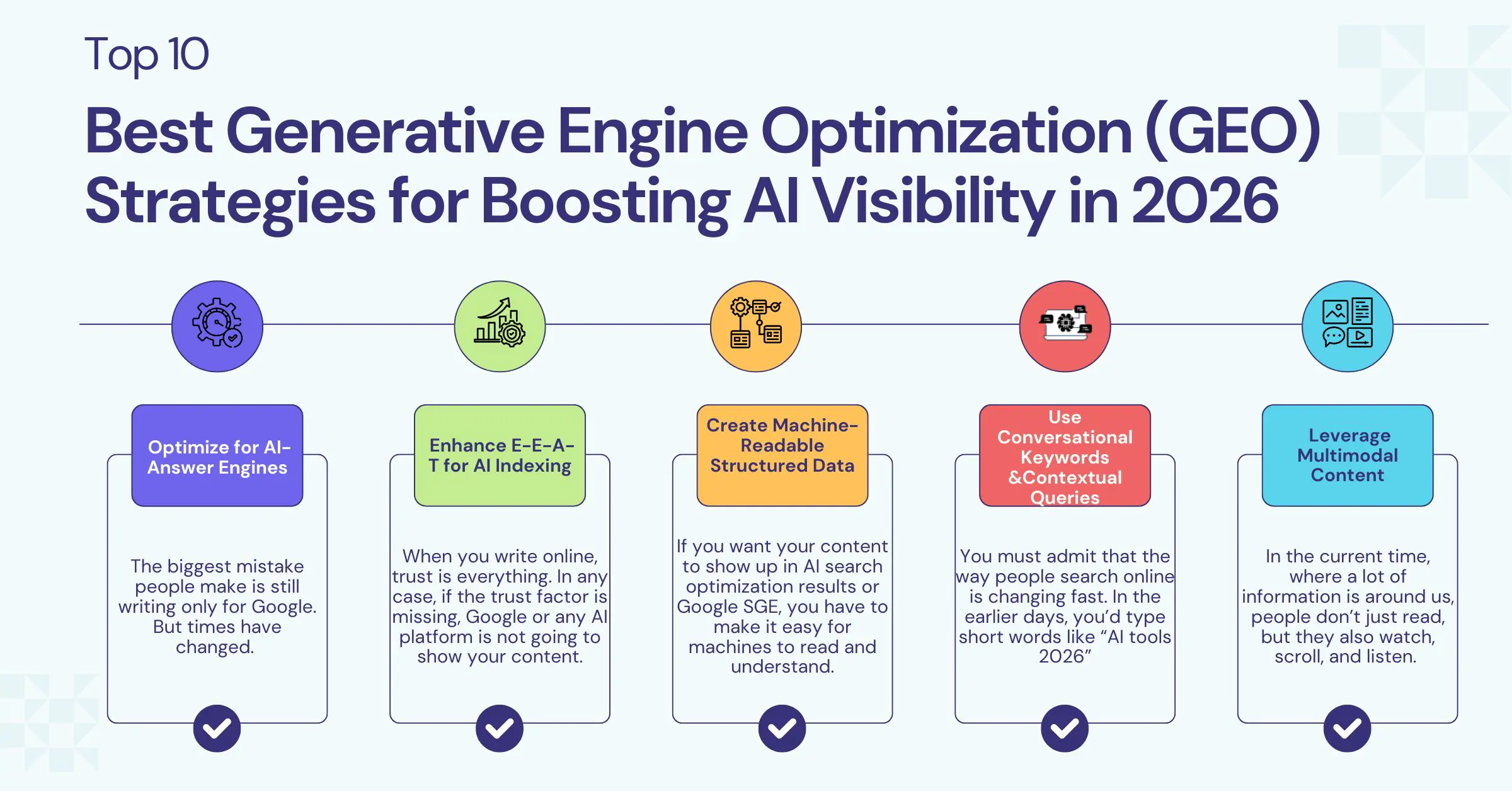 Top 10

Best Generative Engine Optimization (GEO) Strategies for Boosting AI Visibility in 2026

Optimize for AI-Answer Engines

The biggest mistake people make is still writing only for Google. But times have changed.

Enhance E-E-A-T for AI Indexing

When you write online, trust is everything. In any case, if the trust factor is missing, Google or any AI platform is not going to show your content.

Create Machine-Readable Structured Data

If you want your content to show up in AI search optimization results or Google SGE, you have to make it easy for machines to read and understand.

Use Conversational Keywords &Contextual Queries

You must admit that the way people search online is changing fast. In the earlier days, you'd type short words like "AI tools 2026"

Leverage Multimodal Content

In the current time, where a lot of information is around us, people don't just read, but they also watch, scroll, and listen.